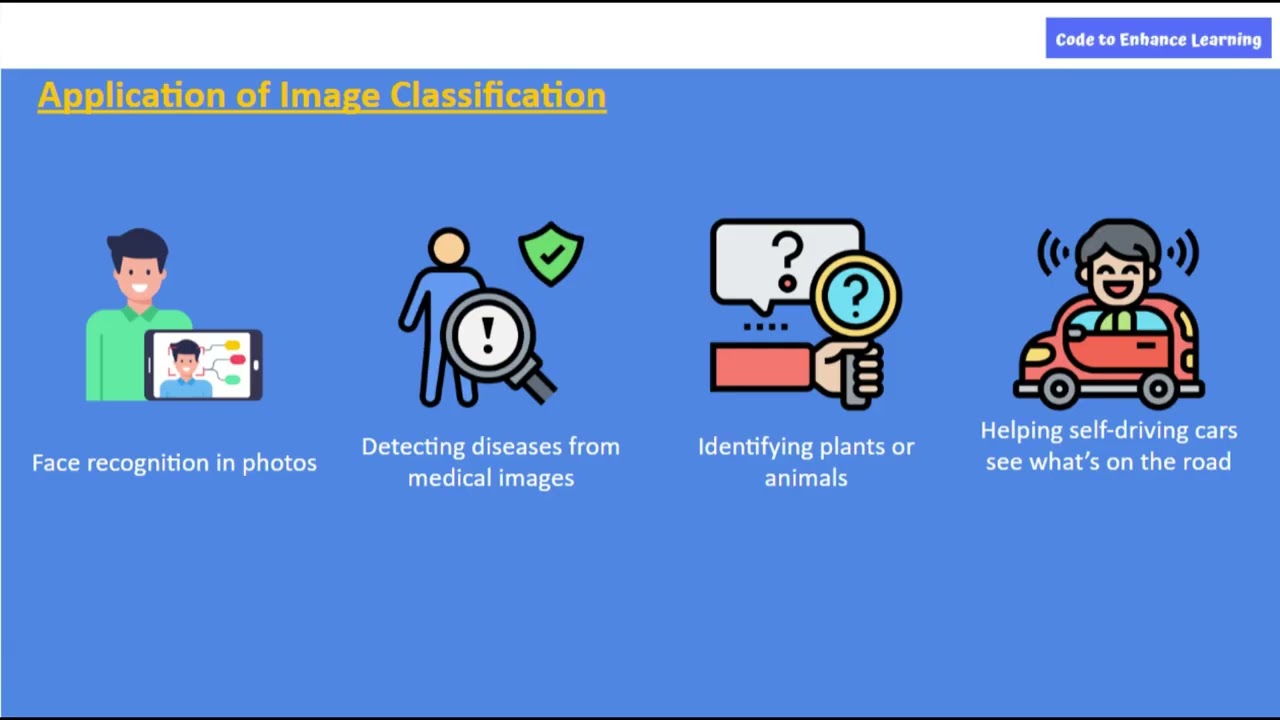 Code to Enhance Learning

Application of Image Classification

Face recognition in photos

Detecting diseases from medical images

Identifying plants or animals

Helping self-driving cars see what's on the road